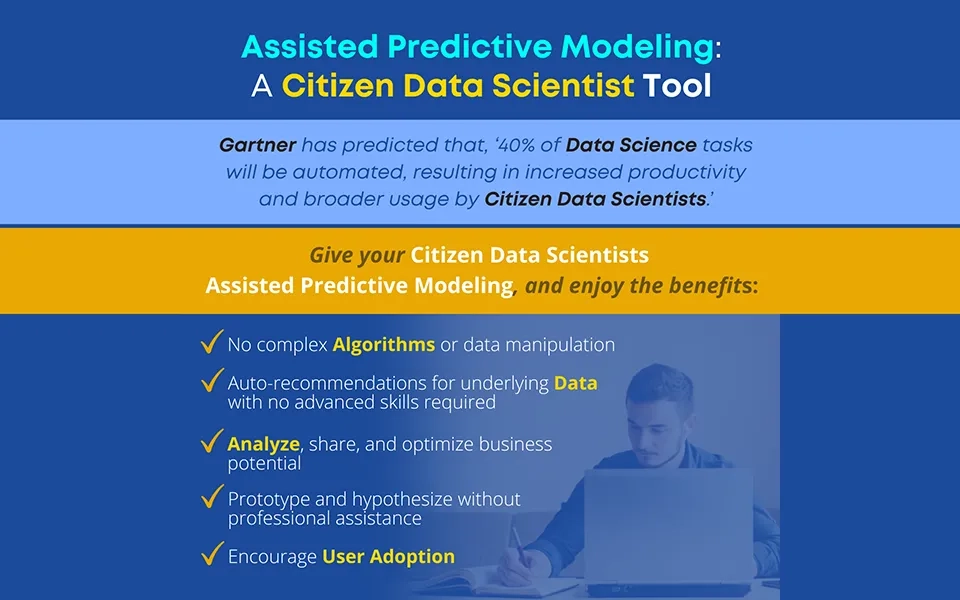 Assisted Predictive Modeling:
A Citizen Data Scientist Tool

Gartner has predicted that, '40% of Data Science tasks will be automated, resulting in increased productivity and broader usage by Citizen Data Scientists.'

Give your Citizen Data Scientists Assisted Predictive Modeling, and enjoy the benefits:

✓ No complex Algorithms or data manipulation

✓ Auto-recommendations for underlying Data with no advanced skills required

✓ Analyze, share, and optimize business potential

✓ Prototype and hypothesize without professional assistance

✓ Encourage User Adoption